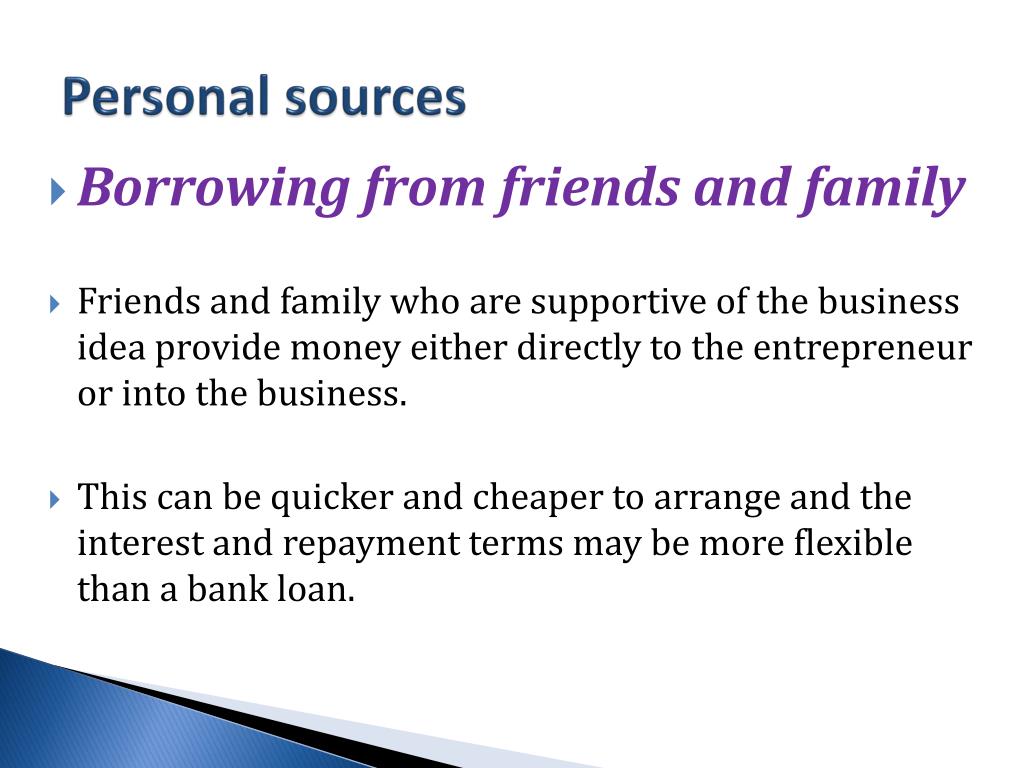 Personal sources

Borrowing from friends and family

Friends and family who are supportive of the business idea provide money either directly to the entrepreneur or into the business.

This can be quicker and cheaper to arrange and the interest and repayment terms may be more flexible than a bank loan.